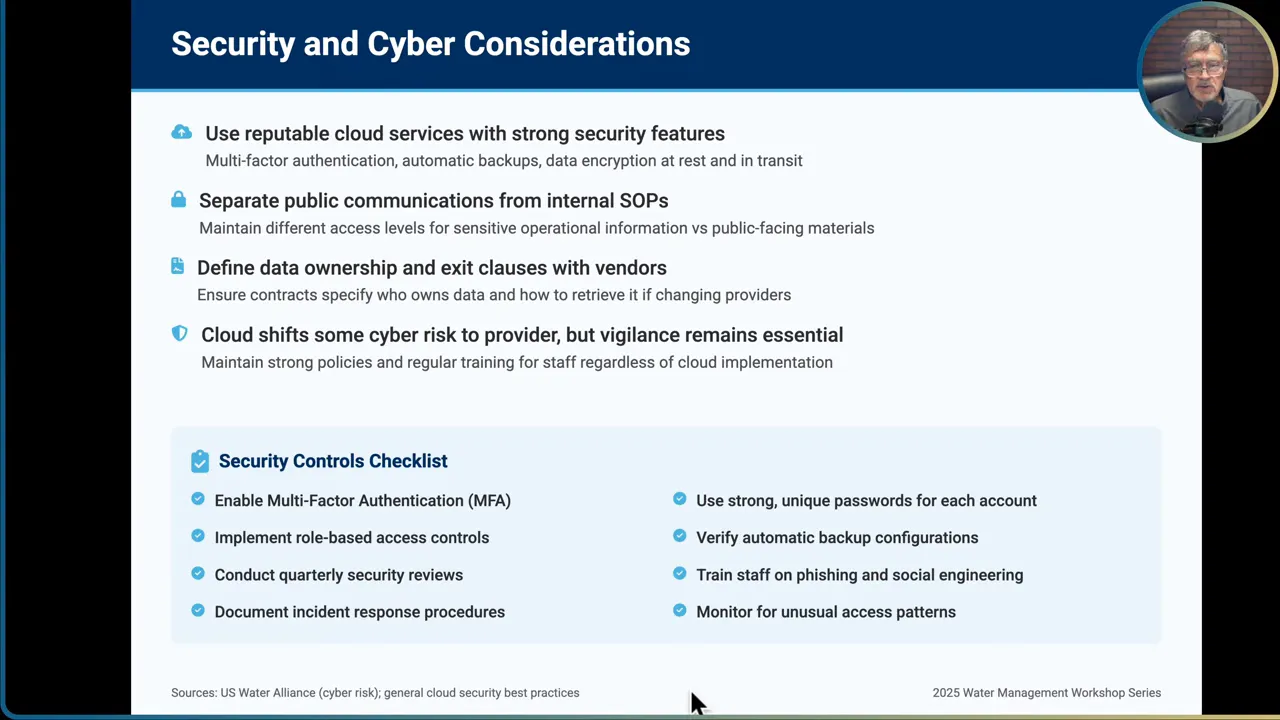 Security and Cyber Considerations

Use reputable cloud services with strong security features
Multi-factor authentication, automatic backups, data encryption at rest and in transit

Separate public communications from internal SOPs
Maintain different access levels for sensitive operational information vs public-facing materials

Define data ownership and exit clauses with vendors
Ensure contracts specify who owns data and how to retrieve it if changing providers

Cloud shifts some cyber risk to provider, but vigilance remains essential
Maintain strong policies and regular training for staff regardless of cloud implementation

Security Controls Checklist

Enable Multi-Factor Authentication (MFA)
Implement role-based access controls
Conduct quarterly security reviews
Document incident response procedures

Use strong, unique passwords for each account
Verify automatic backup configurations
Train staff on phishing and social engineering
Monitor for unusual access patterns

Sources: US Water Alliance (cyber risk); general cloud security best practices

2025 Water Management Workshop Series